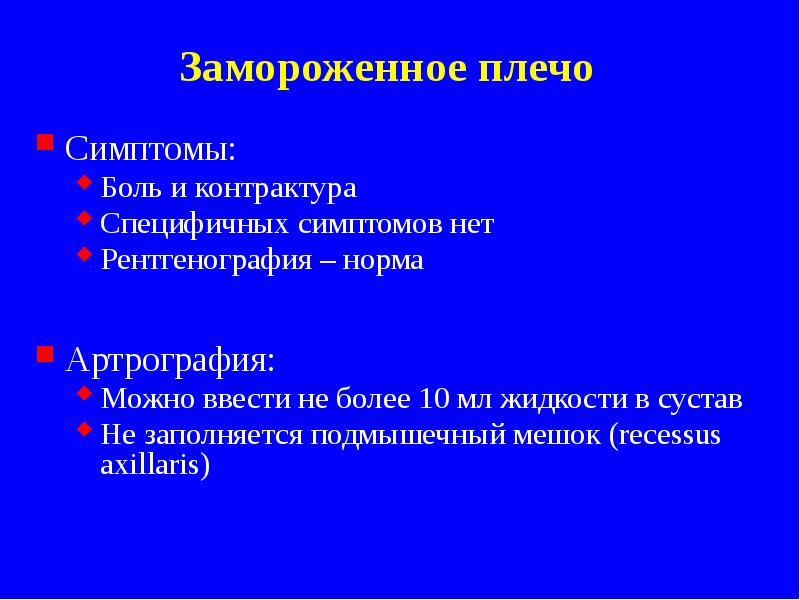 Замороженное плечо

Симптомы:

Боль и контрактура

Специфичных симптомов нет

Рентгенография – норма

Артрография:

Можно ввести не более 10 мл жидкости в сустав

Не заполняется подмышечный мешок (recessus axillaris)